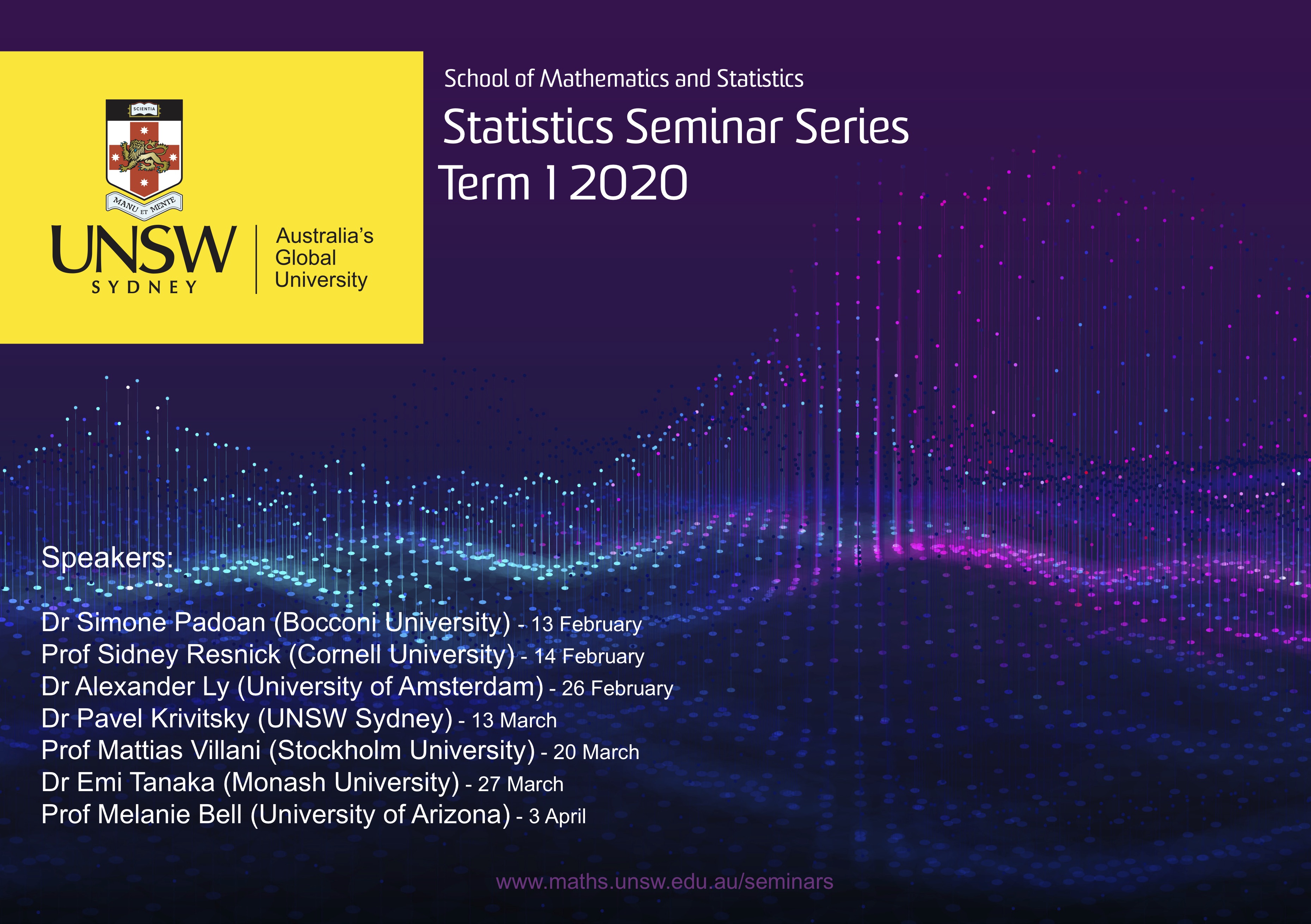 SCIENTIA

MANU ET MENTE

UNSW SYDNEY

Australia's Global University

School of Mathematics and Statistics

Statistics Seminar Series Term 1 2020

Speakers:

Dr Simone Padoan (Bocconi University) - 13 February
Prof Sidney Resnick (Cornell University) - 14 February
Dr Alexander Ly (University of Amsterdam) - 26 February
Dr Pavel Krivitsky (UNSW Sydney) - 13 March
Prof Mattias Villani (Stockholm University) - 20 March
Dr Emi Tanaka (Monash University) - 27 March
Prof Melanie Bell (University of Arizona) - 3 April

www.maths.unsw.edu.au/seminars